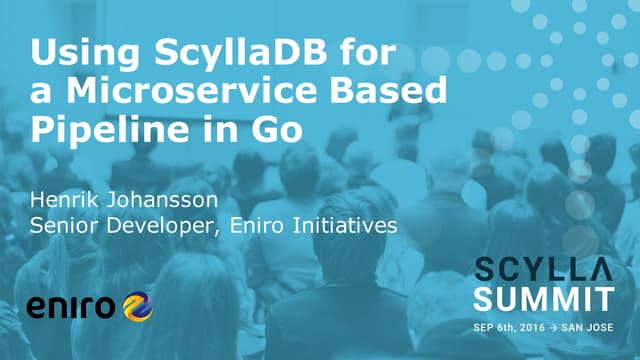 Using ScyllaDB for a Microservice Based Pipeline in Go

Henrik Johansson
Senior Developer, Eniro Initiatives

eniro

SCYLLA
SUMMIT
SEP 6th, 2016 → SAN JOSE